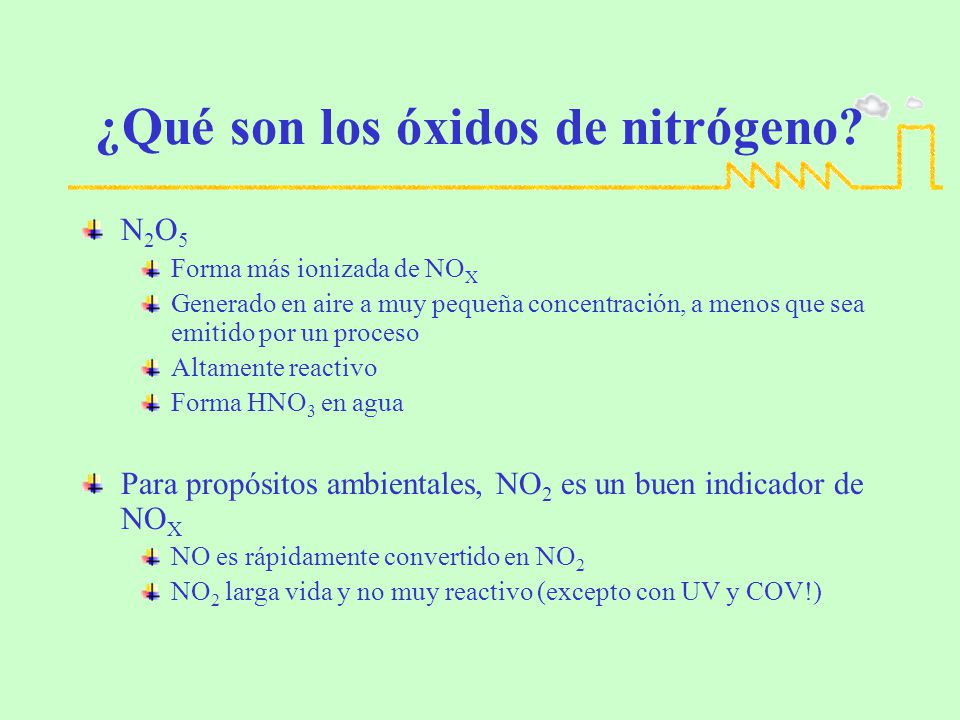 ¿Qué son los óxidos de nitrógeno?

$N_2O_5$

Forma más ionizada de $NO_X$

Generado en aire a muy pequeña concentración, a menos que sea emitido por un proceso

Altamente reactivo

Forma $HNO_3$ en agua

Para propósitos ambientales, $NO_2$ es un buen indicador de $NO_X$

NO es rápidamente convertido en $NO_2$

$NO_2$ larga vida y no muy reactivo (excepto con UV y COV!)